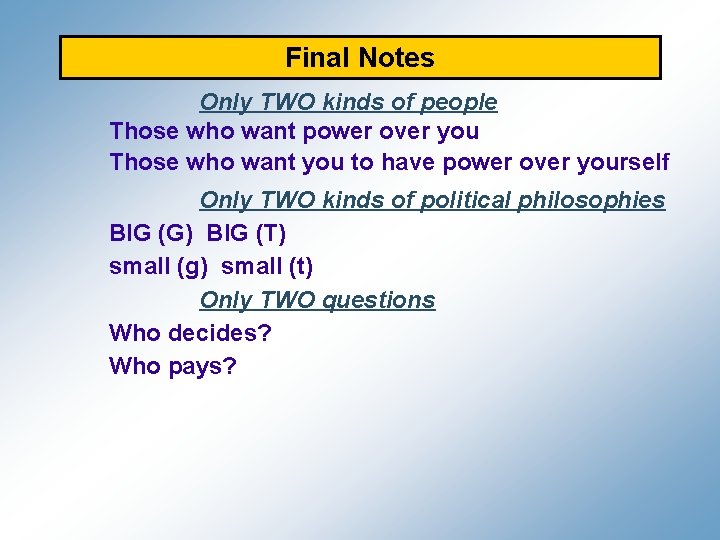 Final Notes

Only TWO kinds of people

Those who want power over you

Those who want you to have power over yourself

Only TWO kinds of political philosophies

BIG (G) BIG (T)

small (g) small (t)

Only TWO questions

Who decides?

Who pays?